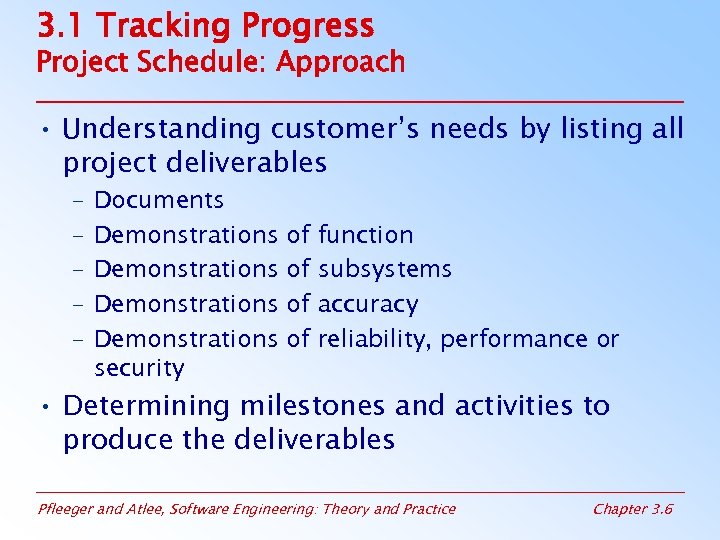 3.1 Tracking Progress
Project Schedule: Approach

• Understanding customer's needs by listing all project deliverables
– Documents
– Demonstrations of function
– Demonstrations of subsystems
– Demonstrations of accuracy
– Demonstrations of reliability, performance or security

• Determining milestones and activities to produce the deliverables

Pfleeger and Atlee, Software Engineering: Theory and Practice

Chapter 3.6